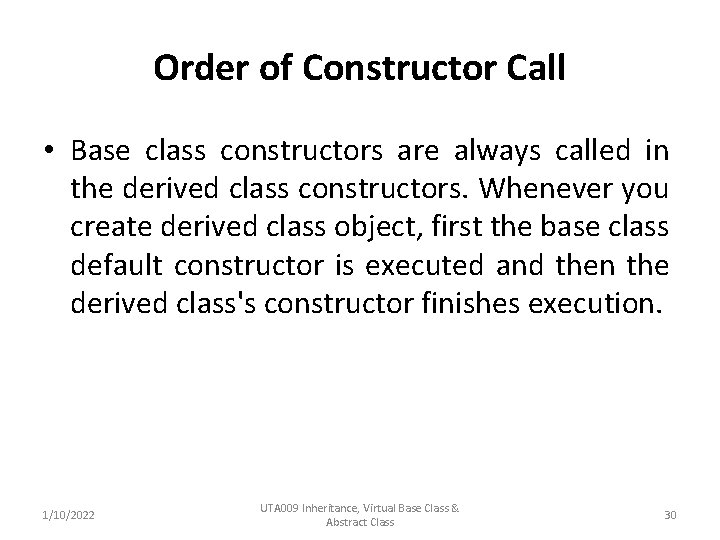 Order of Constructor Call

• Base class constructors are always called in the derived class constructors. Whenever you create derived class object, first the base class default constructor is executed and then the derived class's constructor finishes execution.

1/10/2022

UTA009 Inheritance, Virtual Base Class & Abstract Class

30